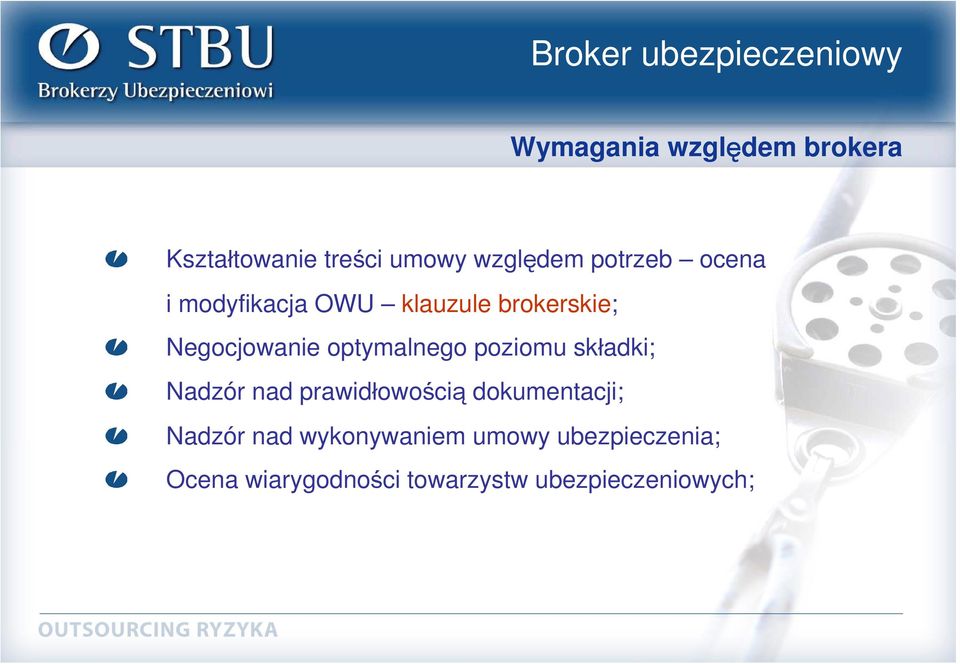 STBU
Brokerzy Ubezpieczeniowi

Broker ubezpieczeniowy

Wymagania względem brokera

Kształtowanie treści umowy względem potrzeb – ocena i modyfikacja OWU – klauzule brokerskie;

Negocjowanie optymalnego poziomu składki;

Nadzór nad prawidłowością dokumentacji;

Nadzór nad wykonywaniem umowy ubezpieczenia;

Ocena wiarygodności towarzystw ubezpieczeniowych;

OUTSOURCING RYZYKA